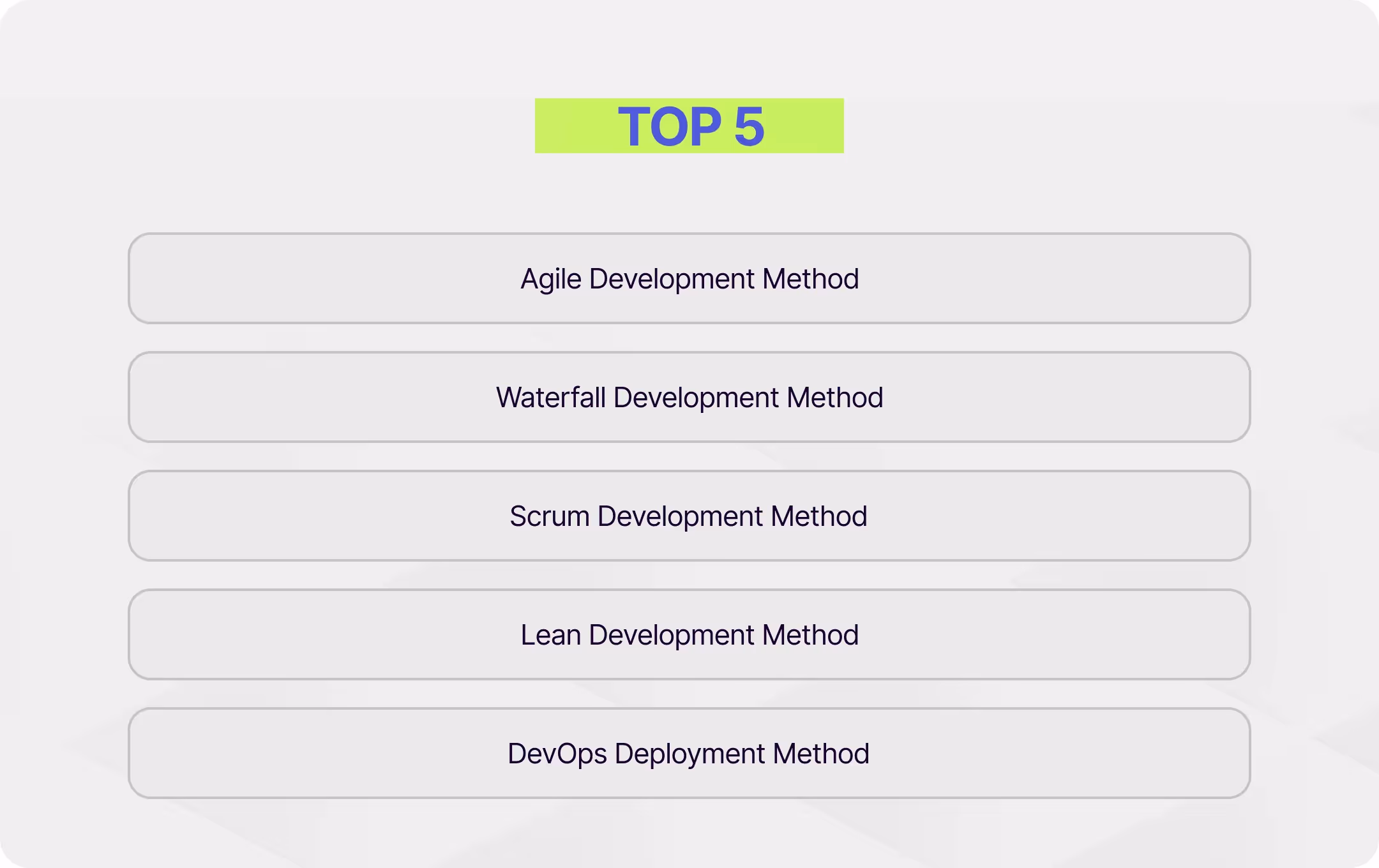 TOP 5

Agile Development Method

Waterfall Development Method

Scrum Development Method

Lean Development Method

DevOps Deployment Method